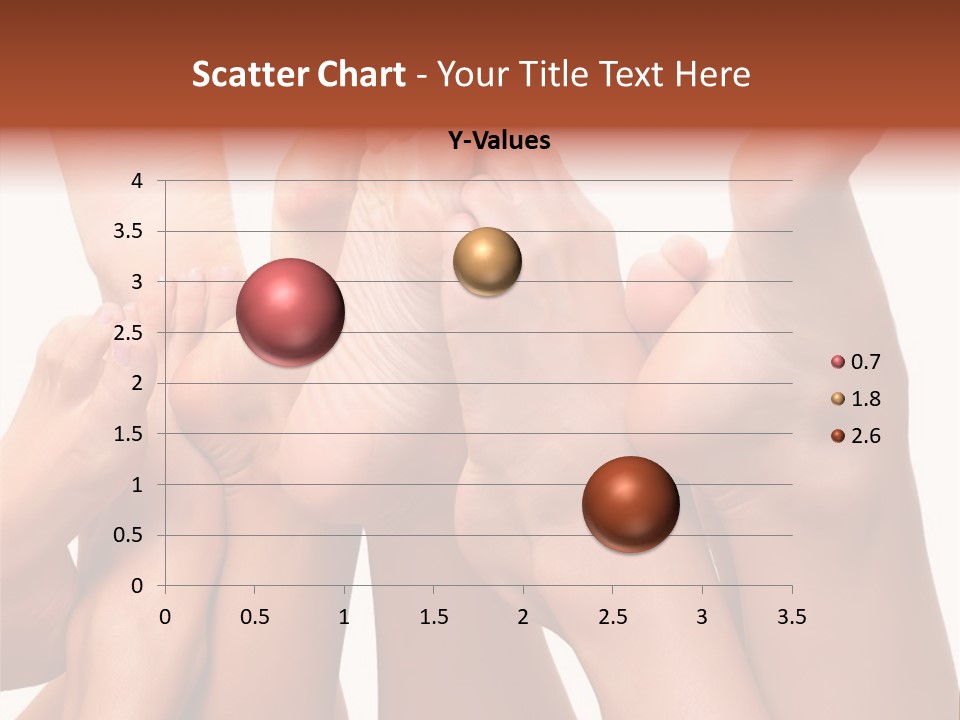 Scatter Chart - Your Title Text Here

Y-Values

4
3.5
3
2.5
2
1.5
1
0.5
0

0 0.5 1 1.5 2 2.5 3 3.5

0.7
1.8
2.6